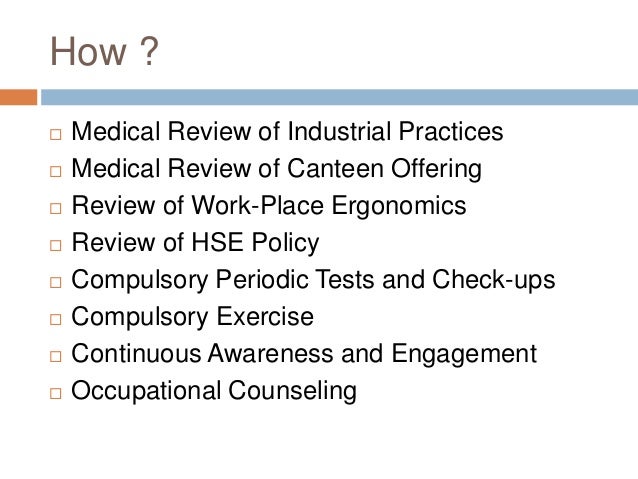 How ?

□ Medical Review of Industrial Practices
□ Medical Review of Canteen Offering
□ Review of Work-Place Ergonomics
□ Review of HSE Policy
□ Compulsory Periodic Tests and Check-ups
□ Compulsory Exercise
□ Continuous Awareness and Engagement
□ Occupational Counseling